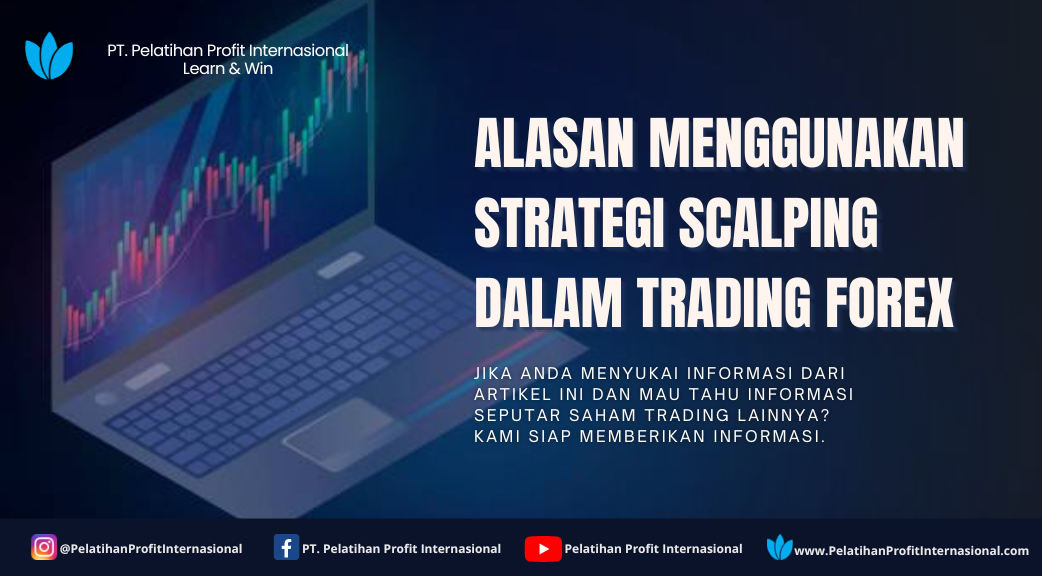 PT. Pelatihan Profit Internasional
Learn & Win

ALASAN MENGGUNAKAN STRATEGI SCALPING DALAM TRADING FOREX

JIKA ANDA MENYUKAI INFORMASI DARI ARTIKEL INI DAN MAU TAHU INFORMASI SEPUTAR SAHAM TRADING LAINNYA? KAMI SIAP MEMBERIKAN INFORMASI.

@PelatihanProfitInternasional
PT. Pelatihan Profit Internasional
Pelatihan Profit Internasional
www.PelatihanProfitInternasional.com